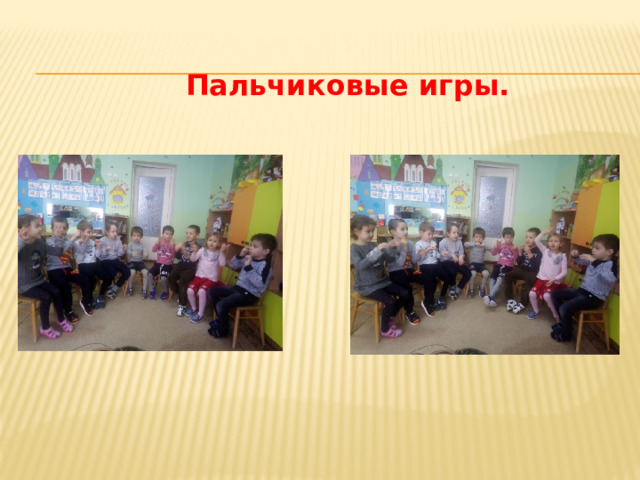 Пальчиковые игры.